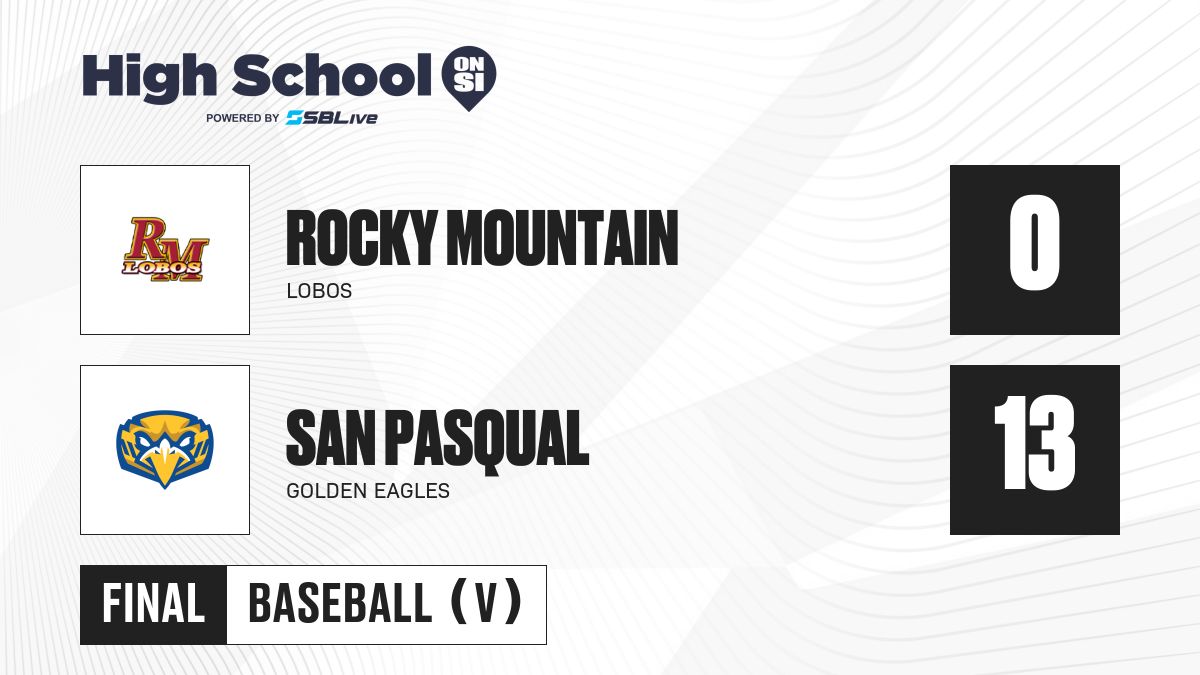 High School ON SI
POWERED BY SBLive

RM LOBOS

ROCKY MOUNTAIN
LOBOS

0

SAN PASQUAL
GOLDEN EAGLES

13

FINAL
BASEBALL (V)